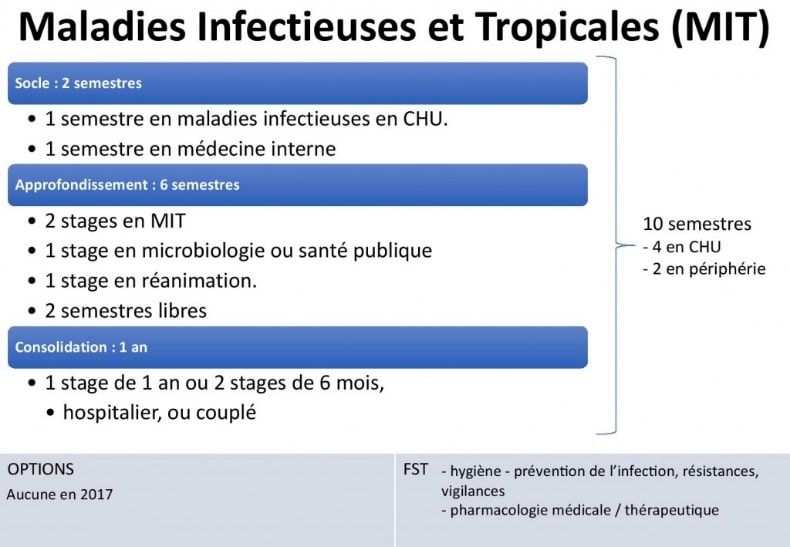 Maladies Infectieuses et Tropicales (MIT)

Socle : 2 semestres

• 1 semestre en maladies infectieuses en CHU.
• 1 semestre en médecine interne

Approfondissement : 6 semestres

• 2 stages en MIT
• 1 stage en microbiologie ou santé publique
• 1 stage en réanimation.
• 2 semestres libres

Consolidation : 1 an

• 1 stage de 1 an ou 2 stages de 6 mois,
• hospitalier, ou couplé

10 semestres
- 4 en CHU
- 2 en périphérie

OPTIONS
Aucune en 2017

FST - hygiène - prévention de l'infection, résistances, vigilances
- pharmacologie médicale / thérapeutique